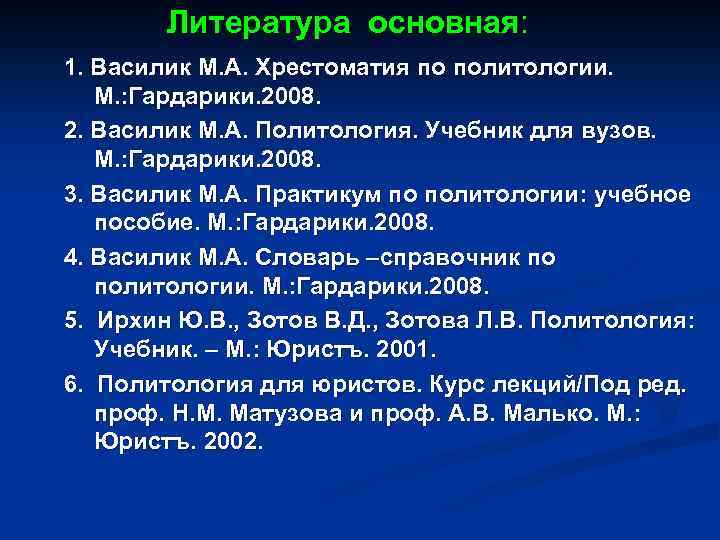 Литература основная:

1. Василик М.А. Хрестоматия по политологии. М.:Гардарики.2008.

2. Василик М.А. Политология. Учебник для вузов. М.:Гардарики.2008.

3. Василик М.А. Практикум по политологии: учебное пособие. М.:Гардарики.2008.

4. Василик М.А. Словарь –справочник по политологии. М.:Гардарики.2008.

5. Ирхин Ю.В., Зотов В.Д., Зотова Л.В. Политология: Учебник. – М.: Юристъ. 2001.

6. Политология для юристов. Курс лекций/Под ред. проф. Н.М. Матузова и проф. А.В. Малько. М.: Юристъ. 2002.